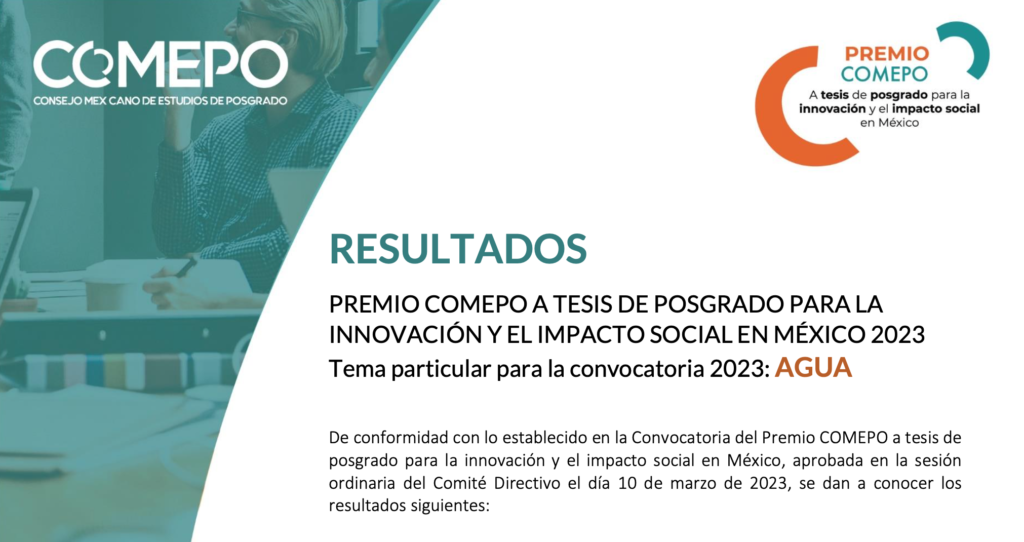 COMEPO
CONSEJO MEX CANO DE ESTUDIOS DE POSGRADO

PREMIO COMEPO
A tesis de posgrado para la innovación y el impacto social en México

RESULTADOS

PREMIO COMEPO A TESIS DE POSGRADO PARA LA INNOVACIÓN Y EL IMPACTO SOCIAL EN MÉXICO 2023
Tema particular para la convocatoria 2023: AGUA

De conformidad con lo establecido en la Convocatoria del Premio COMEPO a tesis de posgrado para la innovación y el impacto social en México, aprobada en la sesión ordinaria del Comité Directivo el día 10 de marzo de 2023, se dan a conocer los resultados siguientes: